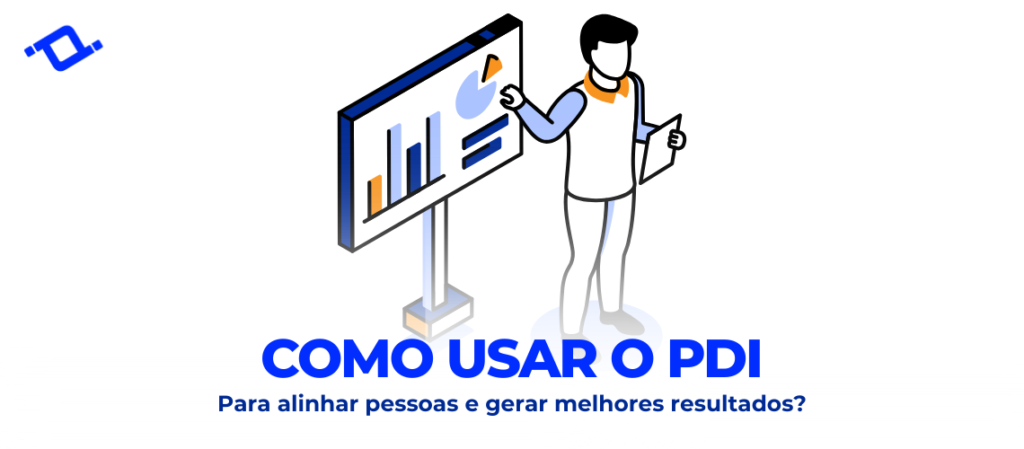 COMO USAR O PDI

Para alinhar pessoas e gerar melhores resultados?